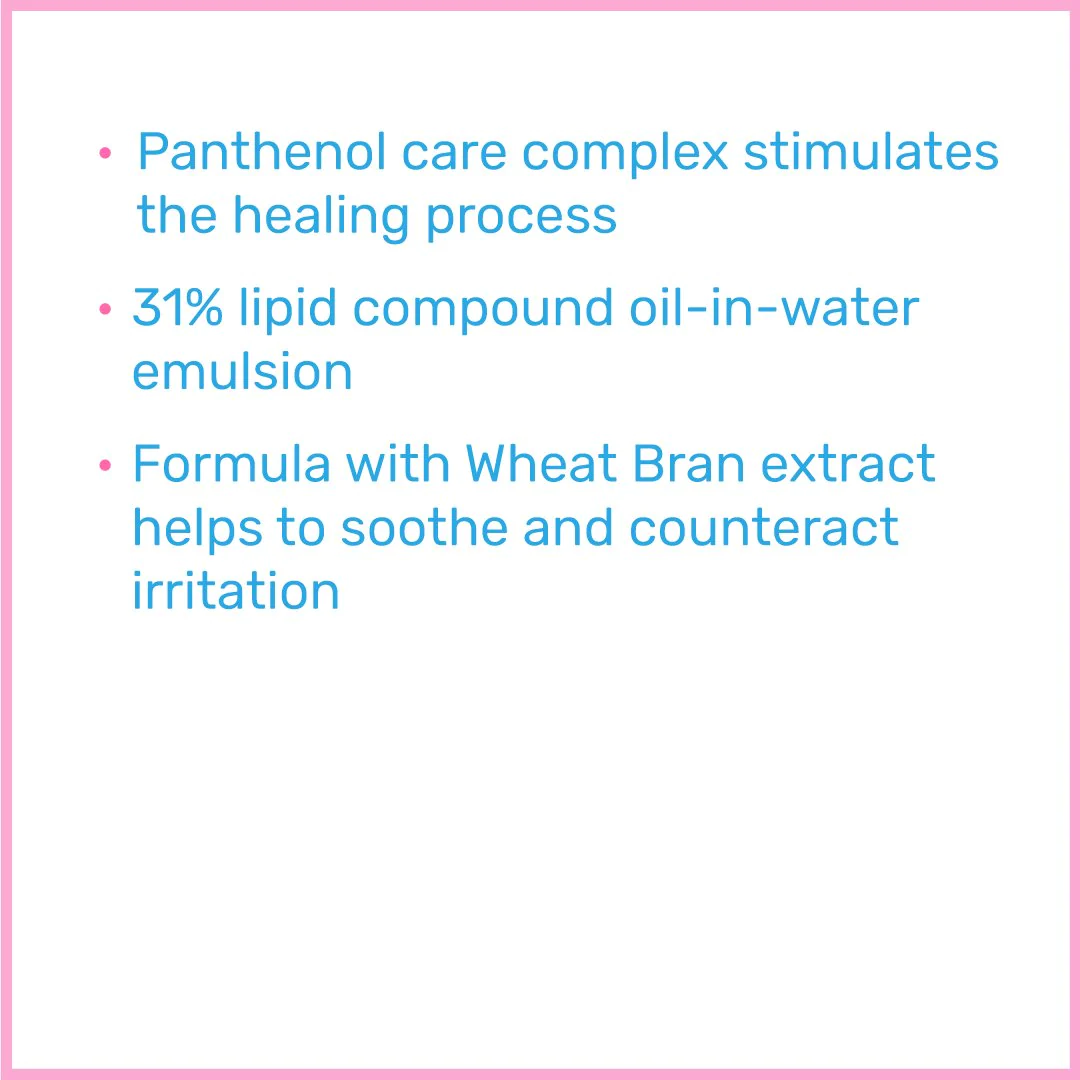 • Panthenol care complex stimulates the healing process

• 31% lipid compound oil-in-water emulsion

• Formula with Wheat Bran extract helps to soothe and counteract irritation